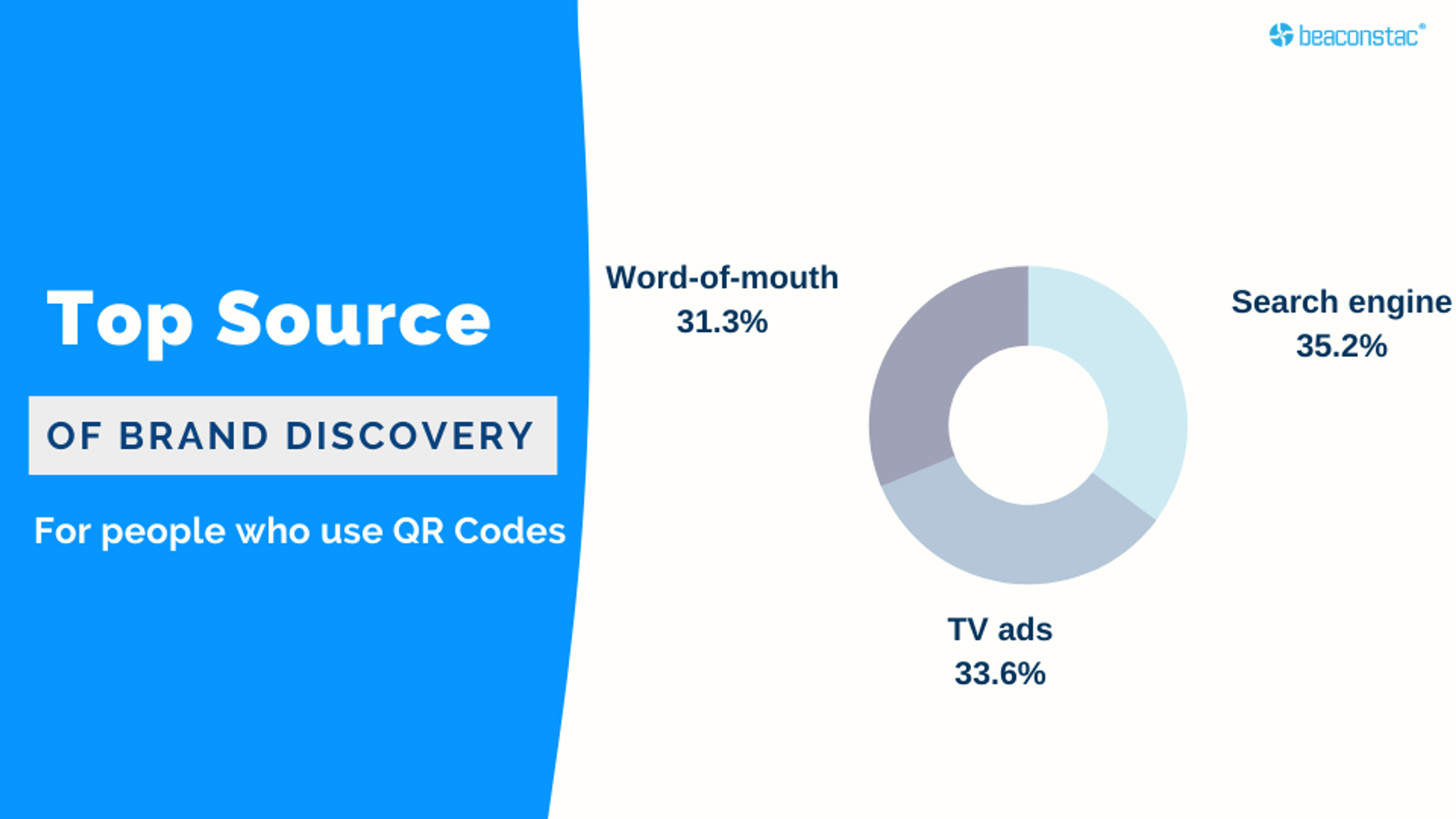 beaconstac®

Top Source

OF BRAND DISCOVERY

For people who use QR Codes

Word-of-mouth
31.3%

Search engine
35.2%

TV ads
33.6%